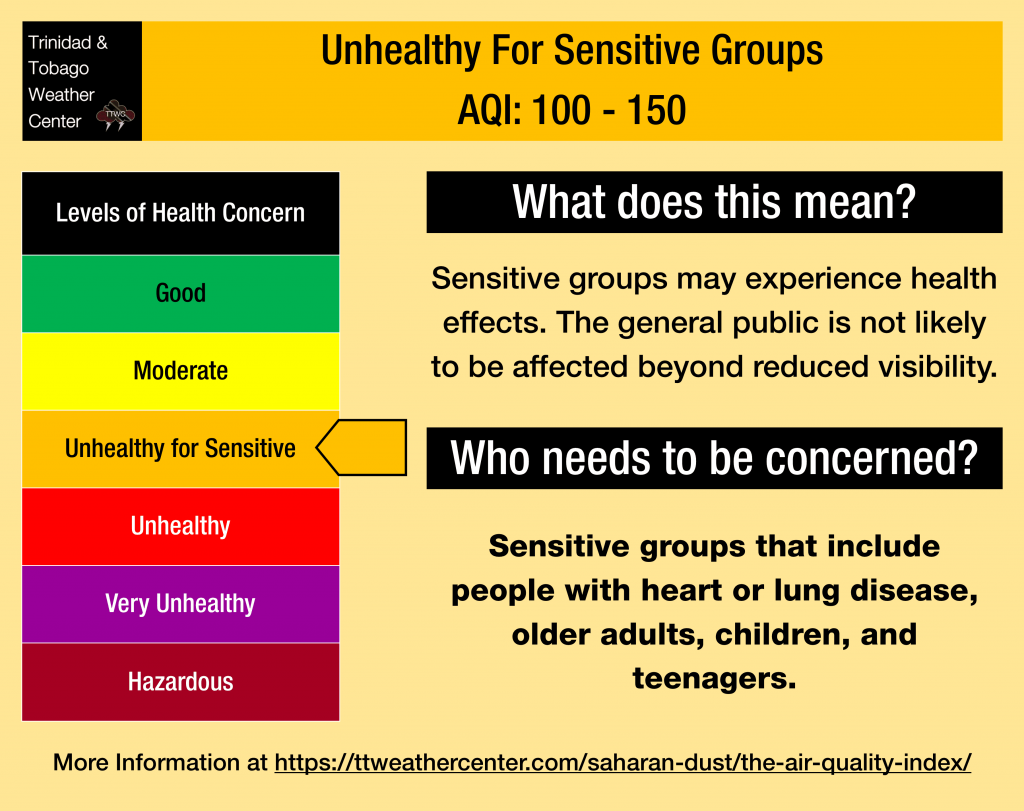 Trinidad & Tobago Weather Center

TTWC

Unhealthy For Sensitive Groups
AQI: 100 - 150

Levels of Health Concern
Good
Moderate
Unhealthy for Sensitive
Unhealthy
Very Unhealthy
Hazardous

What does this mean?

Sensitive groups may experience health effects. The general public is not likely to be affected beyond reduced visibility.

Who needs to be concerned?

Sensitive groups that include people with heart or lung disease, older adults, children, and teenagers.

More Information at https://ttweathercenter.com/saharan-dust/the-air-quality-index/